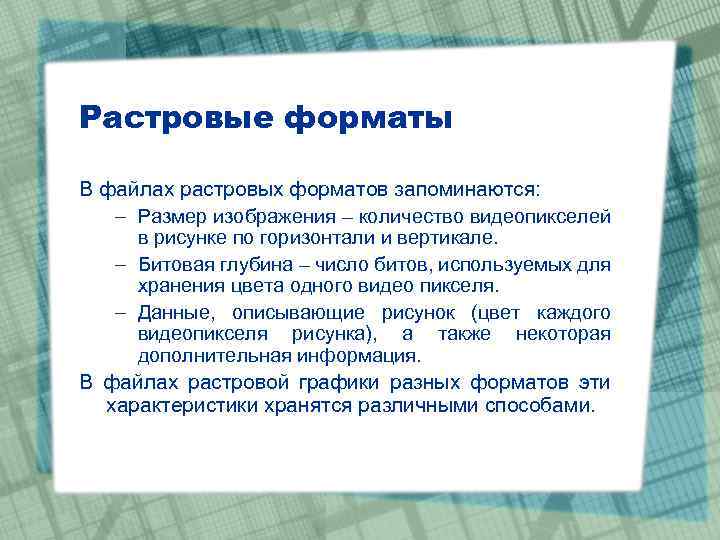 Растровые форматы

В файлах растровых форматов запоминаются:

– Размер изображения – количество видеопикселей в рисунке по горизонтали и вертикале.

– Битовая глубина – число битов, используемых для хранения цвета одного видео пикселя.

– Данные, описывающие рисунок (цвет каждого видеопикселя рисунка), а также некоторая дополнительная информация.

В файлах растровой графики разных форматов эти характеристики хранятся различными способами.